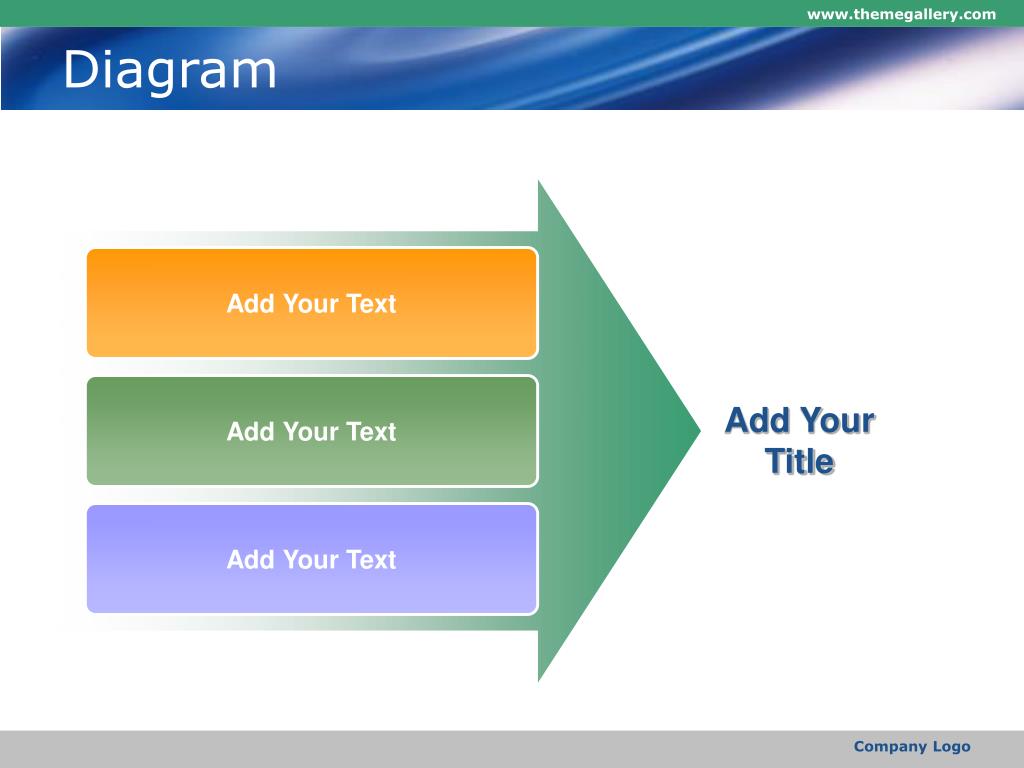 www.themegallery.com

Diagram

Add Your Text

Add Your Text

Add Your Text

Add Your Title

Company Logo